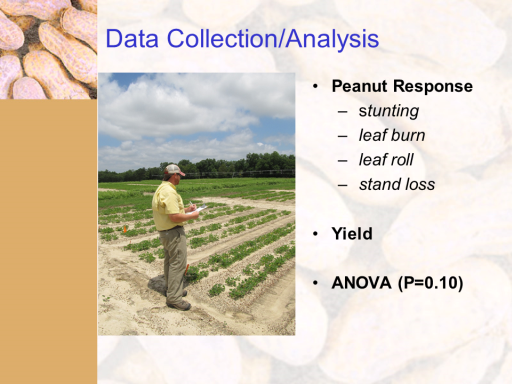 Data Collection/Analysis

• Peanut Response
  – stunting
  – leaf burn
  – leaf roll
  – stand loss

• Yield

• ANOVA (P=0.10)